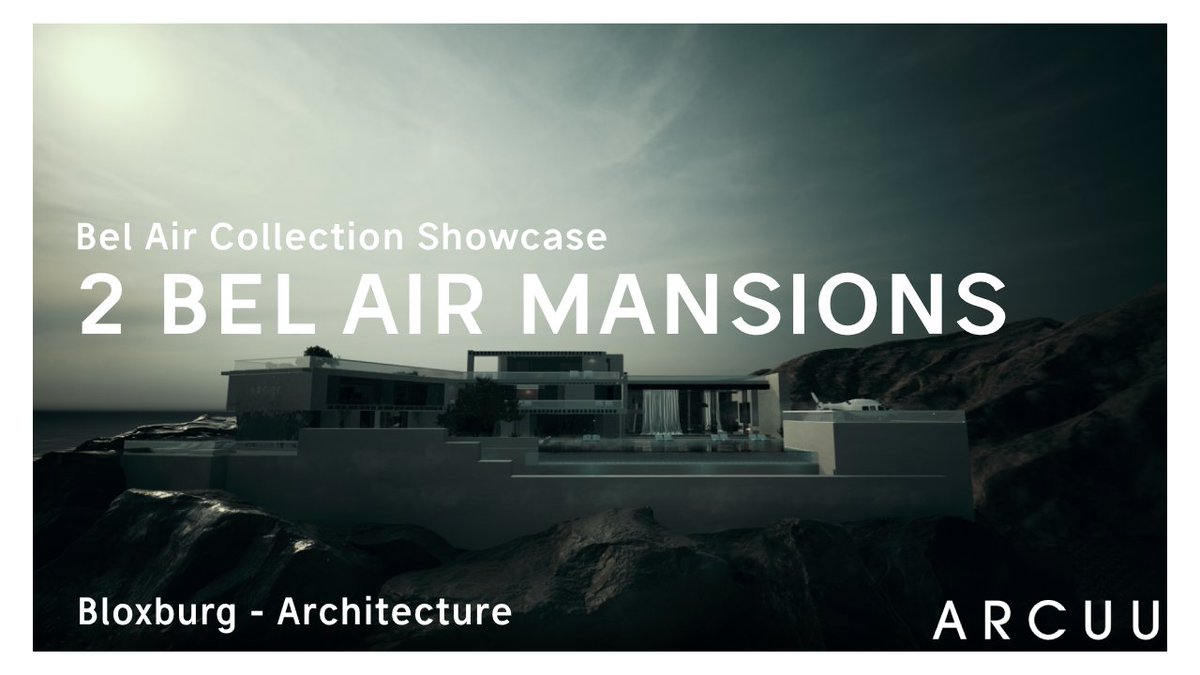 Bel Air Collection Showcase
2 BEL AIR MANSIONS

Bloxburg - Architecture

ARCUU